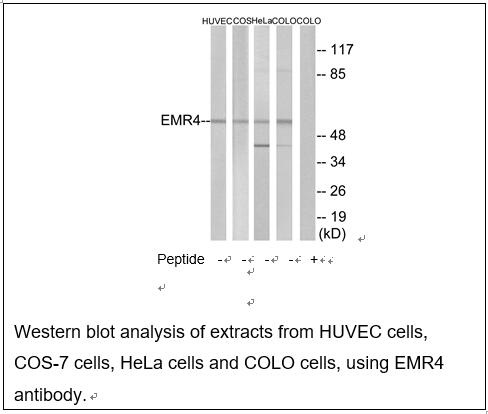 HUVEC COS HeLa COLO COLO

-- 117
-- 85
EMR4--
-- 48
-- 34
-- 26
-- 19
(kD)

Peptide - - - - +

Western blot analysis of extracts from HUVEC cells, COS-7 cells, HeLa cells and COLO cells, using EMR4 antibody.